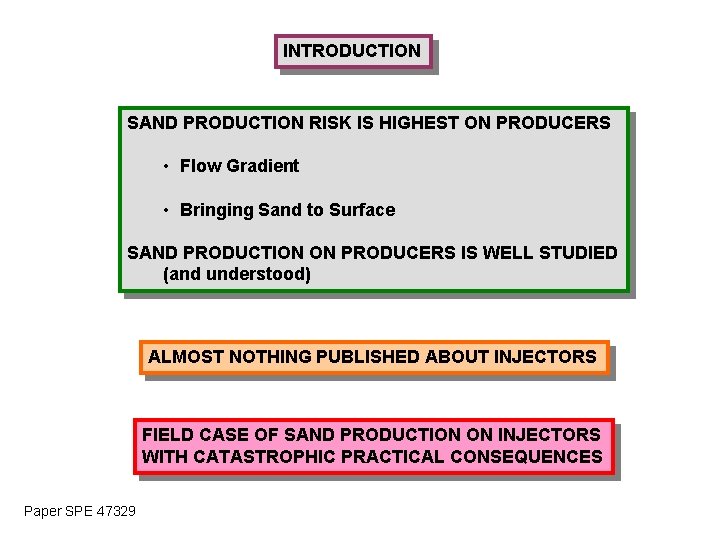 INTRODUCTION

SAND PRODUCTION RISK IS HIGHEST ON PRODUCERS

• Flow Gradient

• Bringing Sand to Surface

SAND PRODUCTION ON PRODUCERS IS WELL STUDIED (and understood)

ALMOST NOTHING PUBLISHED ABOUT INJECTORS

FIELD CASE OF SAND PRODUCTION ON INJECTORS WITH CATASTROPHIC PRACTICAL CONSEQUENCES

Paper SPE 47329